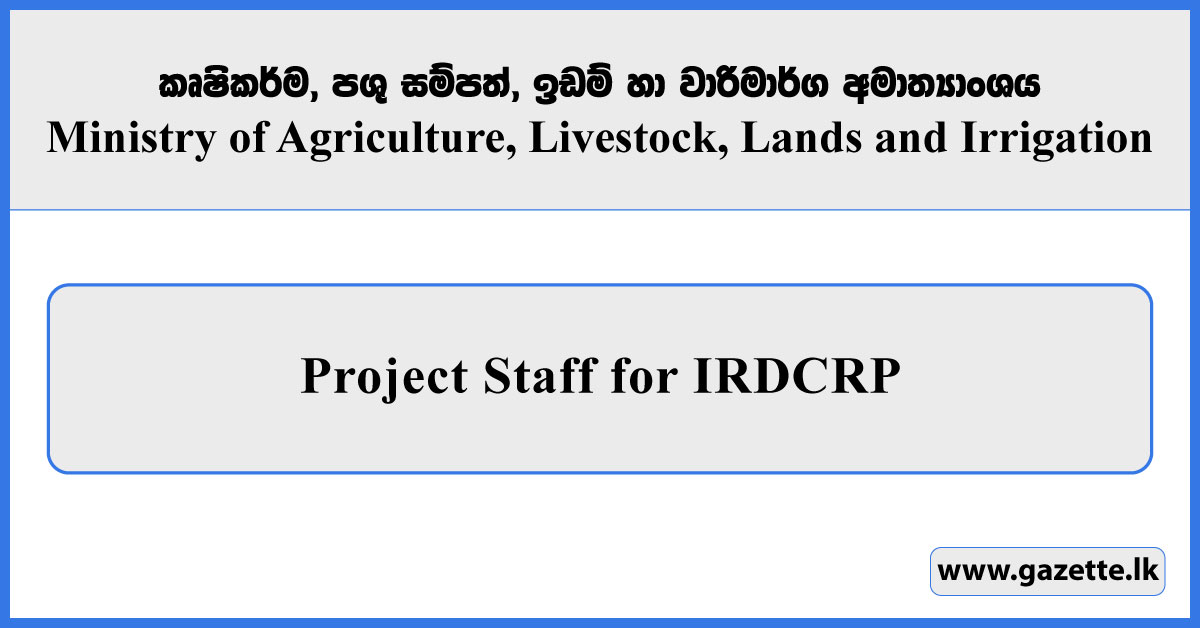 කෘෂිකර්ම, පශු සම්පත්, ඉඩම් හා වාරිමාර්ග අමාත්‍යාංශය
Ministry of Agriculture, Livestock, Lands and Irrigation

Project Staff for IRDCRP

www.gazette.lk